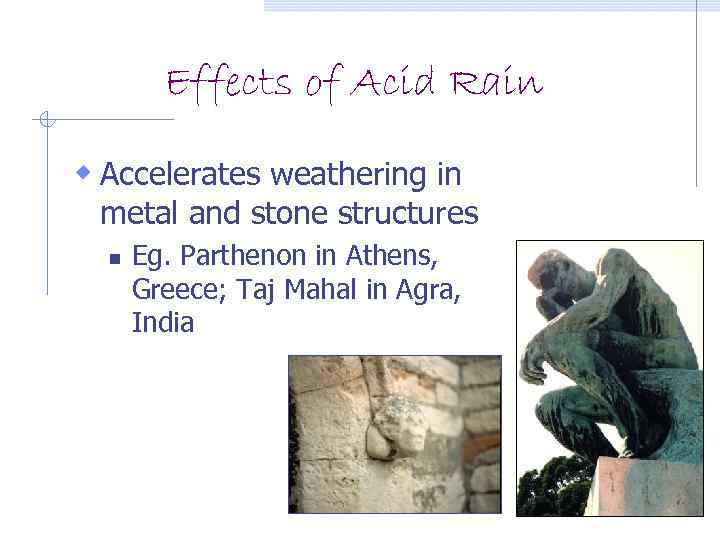 Effects of Acid Rain

Accelerates weathering in metal and stone structures

Eg. Parthenon in Athens, Greece; Taj Mahal in Agra, India